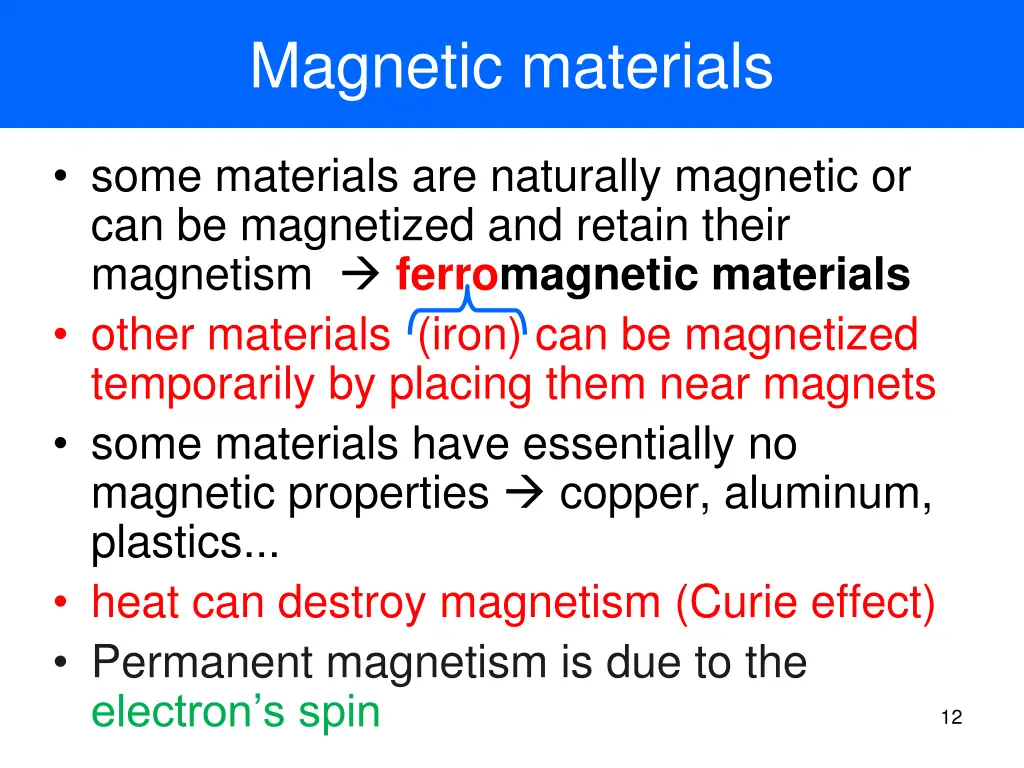 Magnetic materials

• some materials are naturally magnetic or can be magnetized and retain their magnetism → ferromagnetic materials
• other materials (iron) can be magnetized temporarily by placing them near magnets
• some materials have essentially no magnetic properties → copper, aluminum, plastics...
• heat can destroy magnetism (Curie effect)
• Permanent magnetism is due to the electron's spin

12